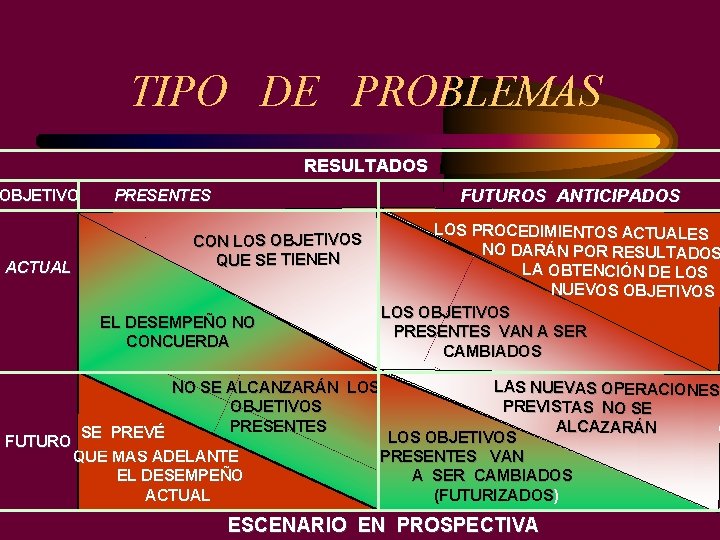 TIPO DE PROBLEMAS

RESULTADOS

| OBJETIVO | PRESENTES | FUTUROS ANTICIPADOS |
|---|---|---|
| ACTUAL | CON LOS OBJETIVOS QUE SE TIENEN<br>EL DESEMPEÑO NO CONCUERDA | LOS PROCEDIMIENTOS ACTUALES NO DARÁN POR RESULTADOS LA OBTENCIÓN DE LOS NUEVOS OBJETIVOS<br>LOS OBJETIVOS PRESENTES VAN A SER CAMBIADOS |
| FUTURO | NO SE ALCANZARÁN LOS OBJETIVOS PRESENTES<br>SE PREVÉ QUE MAS ADELANTE EL DESEMPEÑO ACTUAL | LAS NUEVAS OPERACIONES PREVISTAS NO SE ALCAZARÁN<br>LOS OBJETIVOS PRESENTES VAN A SER CAMBIADOS (FUTURIZADOS) |

ESCENARIO EN PROSPECTIVA